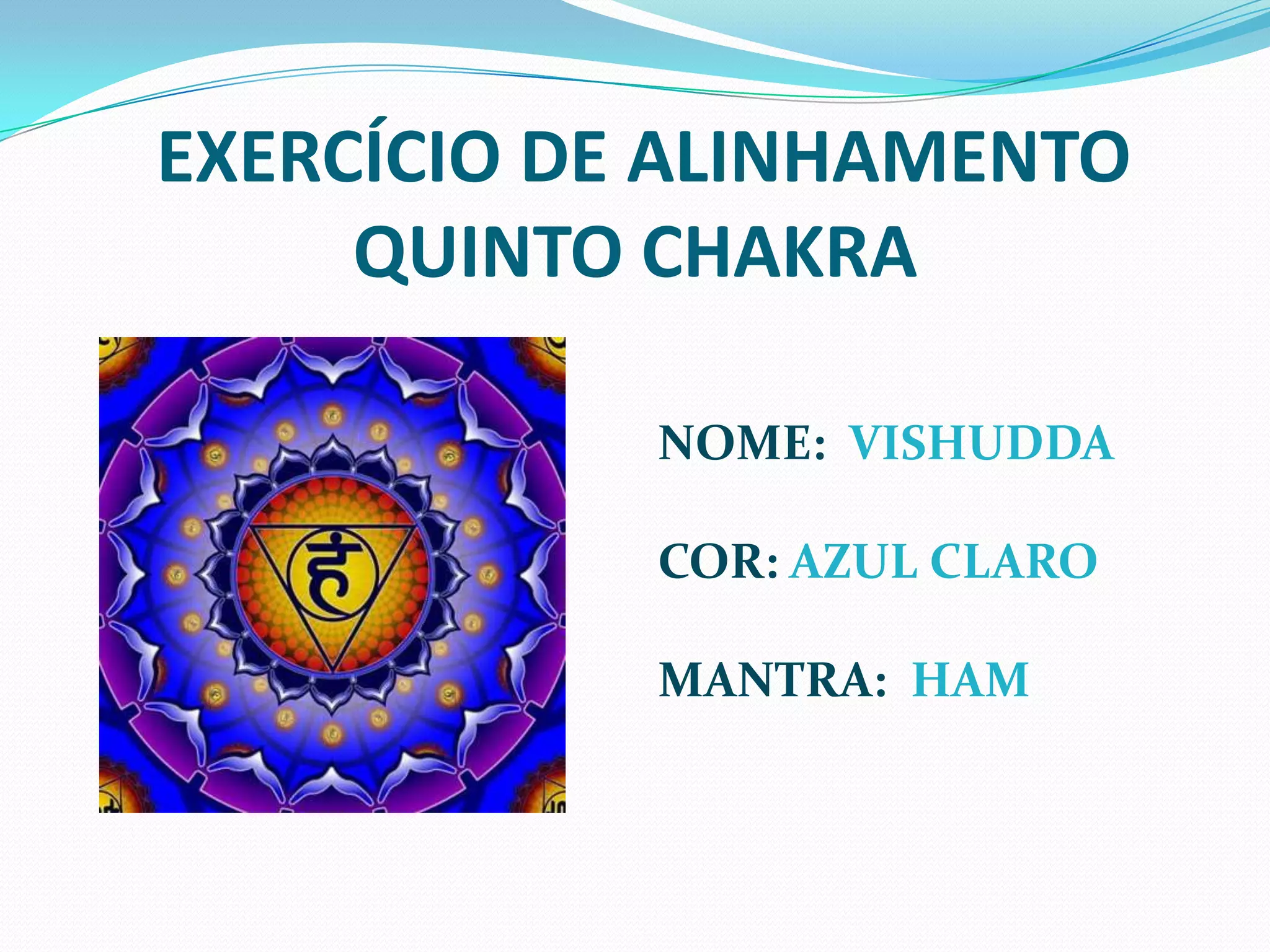 EXERCÍCIO DE ALINHAMENTO QUINTO CHAKRA

हं

NOME: VISHUDDA

COR: AZUL CLARO

MANTRA: HAM